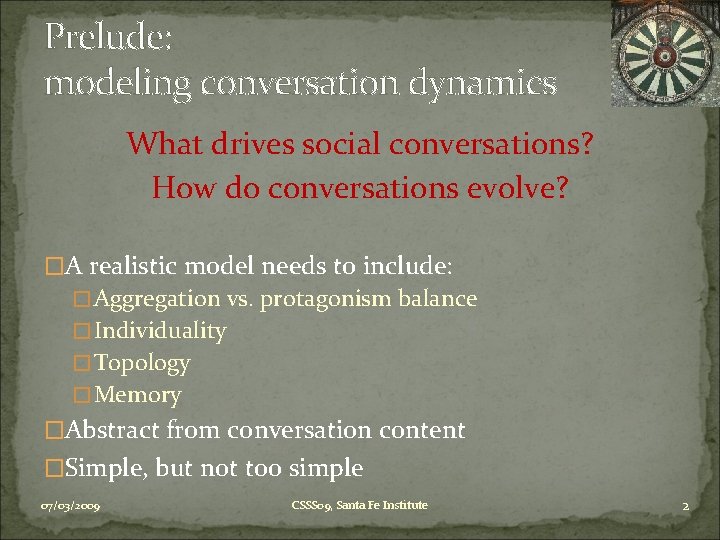 Prelude:
modeling conversation dynamics

What drives social conversations?
How do conversations evolve?

□A realistic model needs to include:
□Aggregation vs. protagonism balance
□Individuality
□Topology
□Memory
□Abstract from conversation content
□Simple, but not too simple

07/03/2009
CSSS09, Santa Fe Institute
2